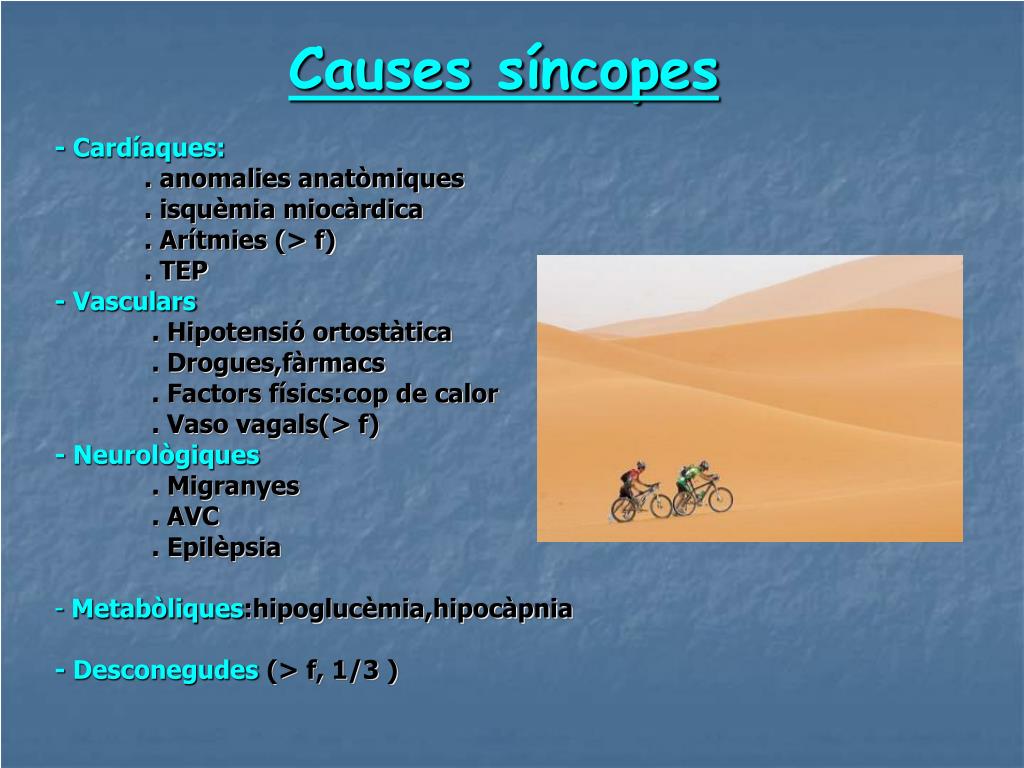 Causes síncopes

- Cardíaques:
. anomalies anatòmiques
. isquèmia miocàrdica
. Arítmies (> f)
. TEP
- Vasculars
. Hipotensió ortostàtica
. Drogues,fàrmacs
. Factors físics:cop de calor
. Vaso vagals(> f)
- Neurològiques
. Migranyes
. AVC
. Epilèpsia

- Metabòliques:hipoglucèmia,hipocàpnia

- Desconegudes (> f, 1/3 )